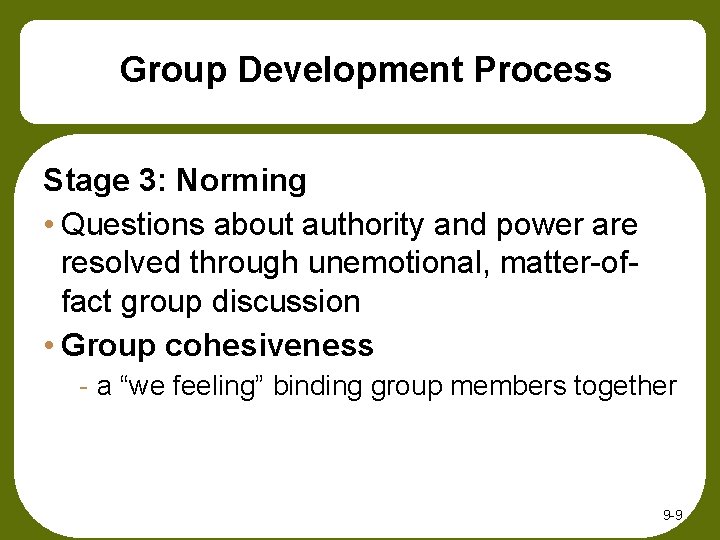 Group Development Process

Stage 3: Norming

• Questions about authority and power are resolved through unemotional, matter-of-fact group discussion

• Group cohesiveness

- a “we feeling” binding group members together

9-9